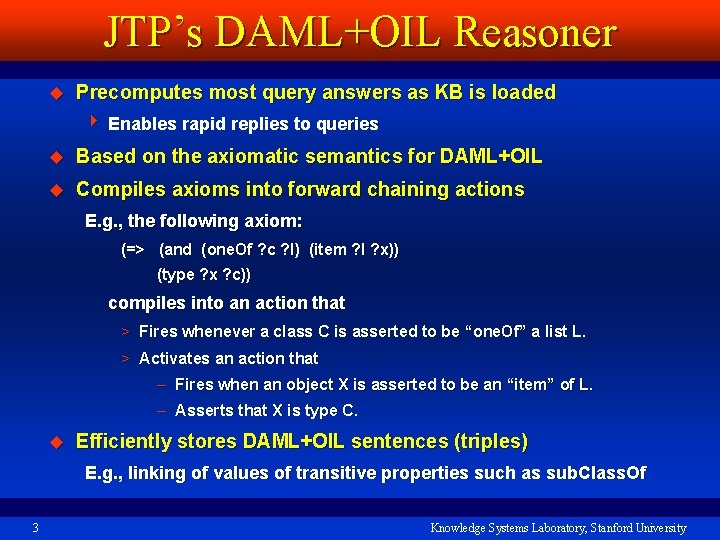 JTP's DAML+OIL Reasoner

Precomputes most query answers as KB is loaded

Enables rapid replies to queries

Based on the axiomatic semantics for DAML+OIL

Compiles axioms into forward chaining actions

E.g., the following axiom:

(=> (and (oneOf ?c ?l) (item ?l ?x))
(type ?x ?c))

compiles into an action that

> Fires whenever a class C is asserted to be "oneOf" a list L.

> Activates an action that

– Fires when an object X is asserted to be an "item" of L.

– Asserts that X is type C.

Efficiently stores DAML+OIL sentences (triples)

E.g., linking of values of transitive properties such as subClassOf

3

Knowledge Systems Laboratory, Stanford University